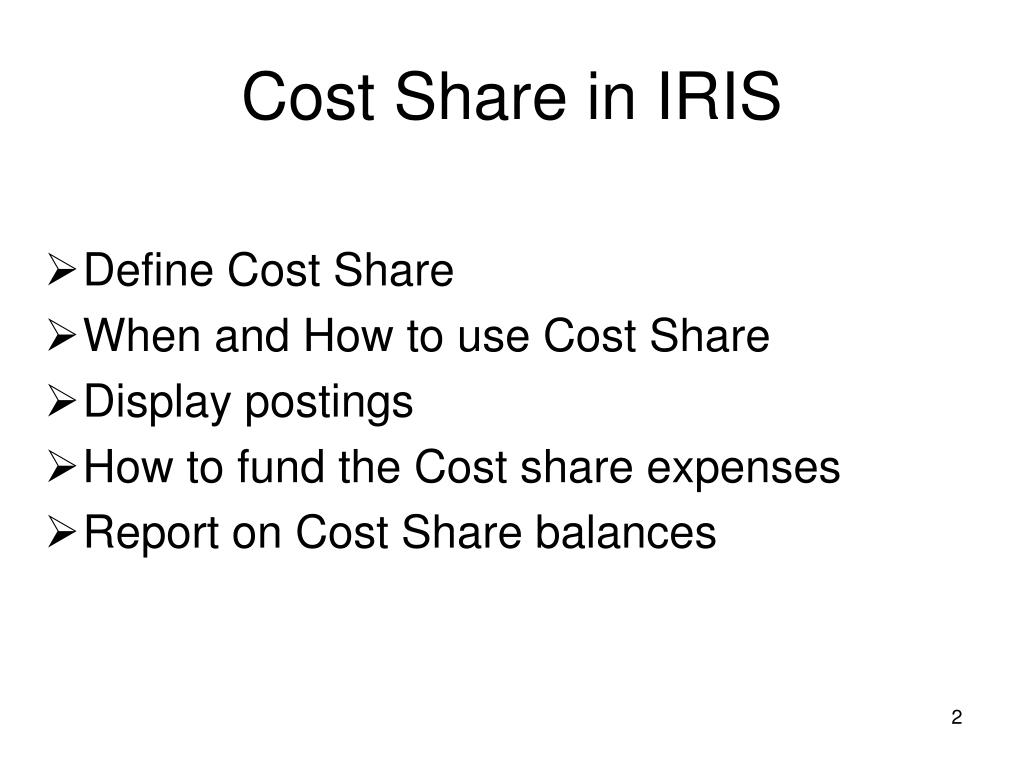 Cost Share in IRIS

➢ Define Cost Share
➢ When and How to use Cost Share
➢ Display postings
➢ How to fund the Cost share expenses
➢ Report on Cost Share balances

2